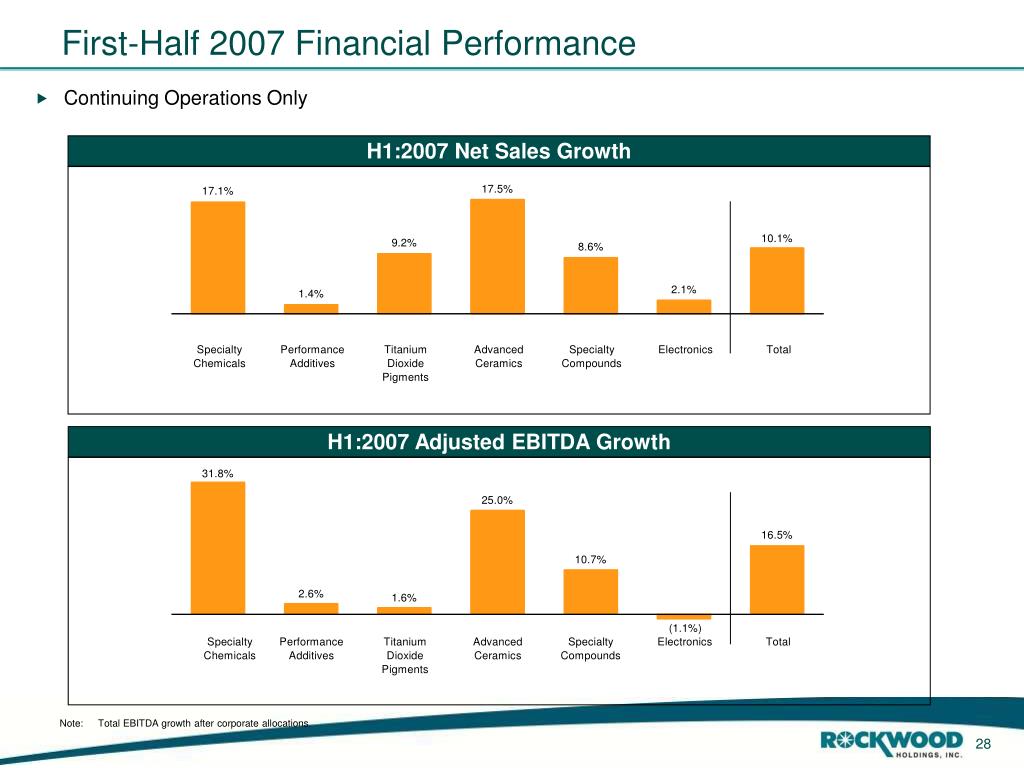 First-Half 2007 Financial Performance

Continuing Operations Only

H1:2007 Net Sales Growth

17.1%
1.4%
9.2%
17.5%
8.6%
2.1%
10.1%

Specialty Chemicals
Performance Additives
Titanium Dioxide Pigments
Advanced Ceramics
Specialty Compounds
Electronics
Total

H1:2007 Adjusted EBITDA Growth

31.8%
2.6%
1.6%
25.0%
10.7%
(1.1%)
16.5%

Specialty Chemicals
Performance Additives
Titanium Dioxide Pigments
Advanced Ceramics
Specialty Compounds
Electronics
Total

Note: Total EBITDA growth after corporate allocations

ROCKWOOD HOLDINGS, INC.

28